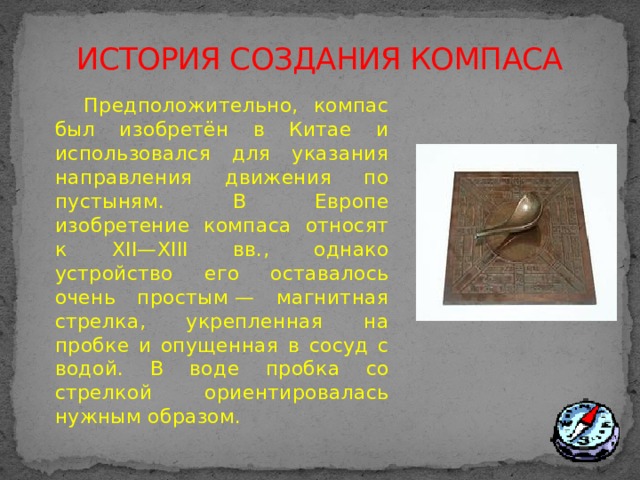 ИСТОРИЯ СОЗДАНИЯ КОМПАСА

Предположительно, компас был изобретён в Китае и использовался для указания направления движения по пустыням. В Европе изобретение компаса относят к XII—XIII вв., однако устройство его оставалось очень простым — магнитная стрелка, укрепленная на пробке и опущенная в сосуд с водой. В воде пробка со стрелкой ориентировалась нужным образом.